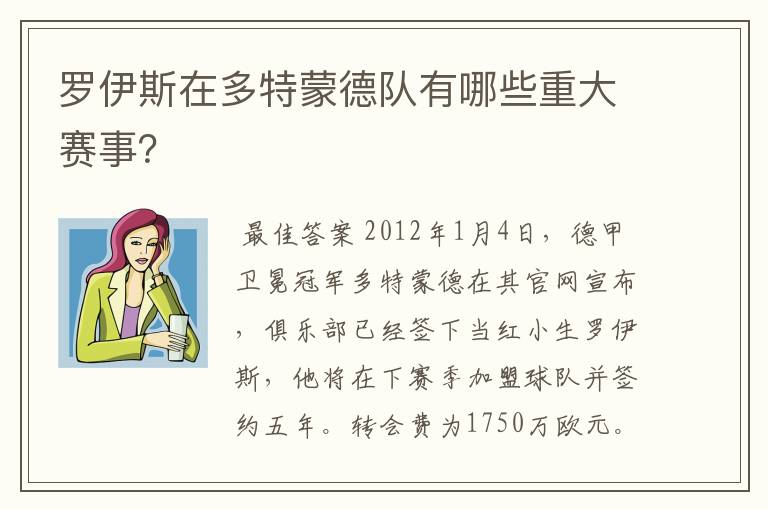 罗伊斯在多特蒙德队有哪些重大赛事?

最佳答案 2012年1月4日，德甲卫冕冠军多特蒙德在其官网宣布，俱乐部已经签下当红小生罗伊斯，他将在下赛季加盟球队并签约五年。转会费为1750万欧元。